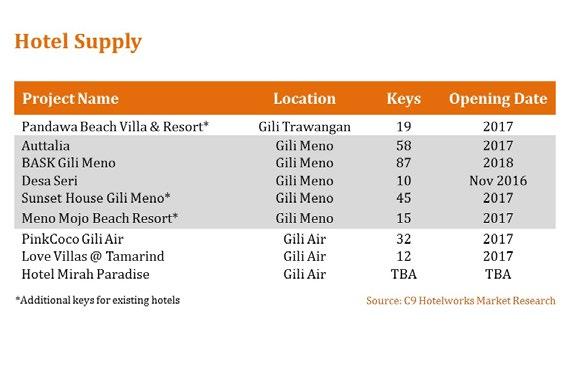 Hotel Supply

| Project Name | Location | Keys | Opening Date |
|---|---|---|---|
| Pandawa Beach Villa & Resort* | Gili Trawangan | 19 | 2017 |
| Auttalia | Gili Meno | 58 | 2017 |
| BASK Gili Meno | Gili Meno | 87 | 2018 |
| Desa Seri | Gili Meno | 10 | Nov 2016 |
| Sunset House Gili Meno* | Gili Meno | 45 | 2017 |
| Meno Mojo Beach Resort* | Gili Meno | 15 | 2017 |
| PinkCoco Gili Air | Gili Air | 32 | 2017 |
| Love Villas @ Tamarind | Gili Air | 12 | 2017 |
| Hotel Mirah Paradise | Gili Air | TBA | TBA |

*Additional keys for existing hotels

Source: C9 Hotelworks Market Research